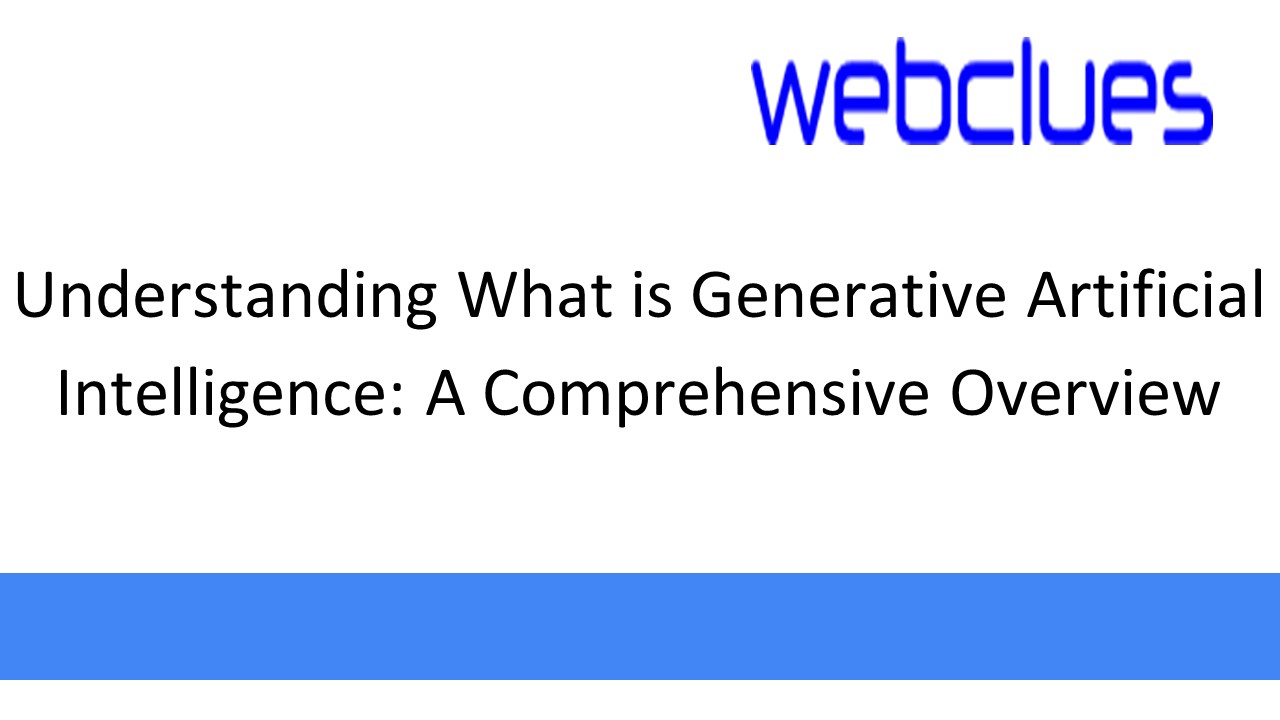 webclues

Understanding What is Generative Artificial Intelligence: A Comprehensive Overview